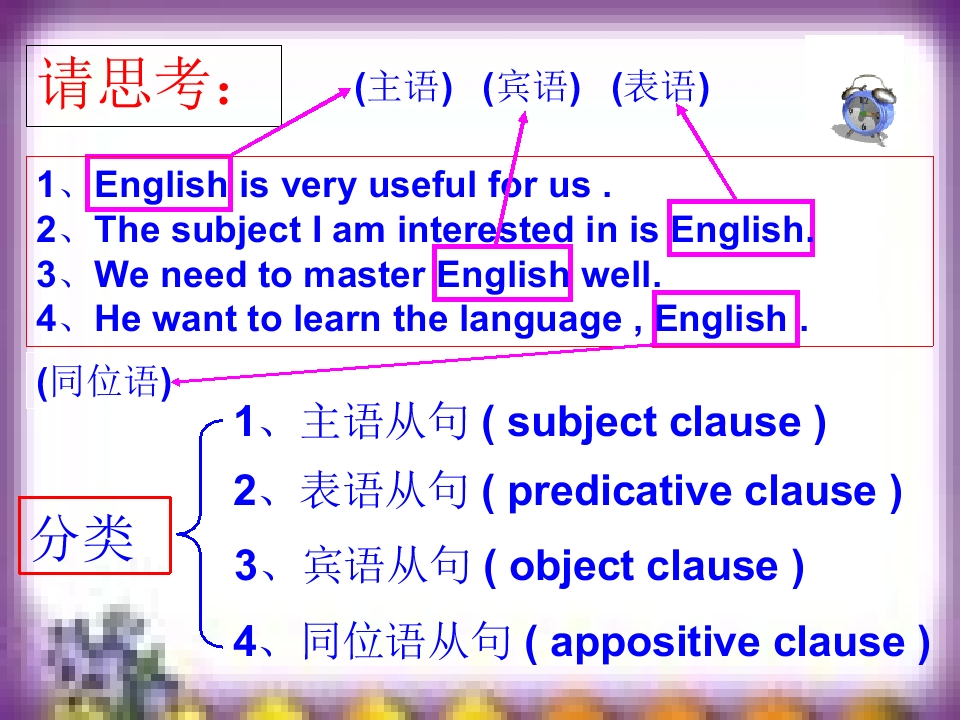 请思考:

(主语) (宾语) (表语)

1、English is very useful for us .
2、The subject I am interested in is English.
3、We need to master English well.
4、He want to learn the language , English .

(同位语)

分类

1、主语从句 ( subject clause )
2、表语从句 ( predicative clause )
3、宾语从句 ( object clause )
4、同位语从句 ( appositive clause )